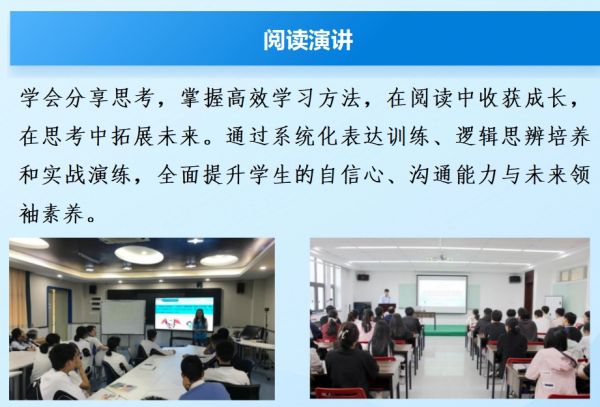 阅读演讲

学会分享思考，掌握高效学习方法，在阅读中收获成长，在思考中拓展未来。通过系统化表达训练、逻辑思辨培养和实战演练，全面提升学生的自信心、沟通能力与未来领袖素养。